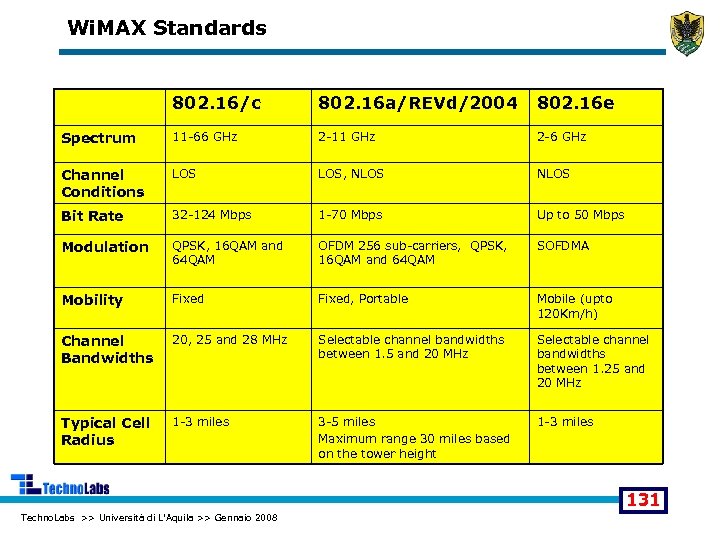 WiMAX Standards

| | 802.16/c | 802.16a/REVd/2004 | 802.16e |
|---|---|---|---|
| Spectrum | 11-66 GHz | 2-11 GHz | 2-6 GHz |
| Channel Conditions | LOS | LOS, NLOS | NLOS |
| Bit Rate | 32-124 Mbps | 1-70 Mbps | Up to 50 Mbps |
| Modulation | QPSK, 16QAM and 64QAM | OFDM 256 sub-carriers, QPSK, 16QAM and 64QAM | SOFDMA |
| Mobility | Fixed | Fixed, Portable | Mobile (upto 120Km/h) |
| Channel Bandwidths | 20, 25 and 28 MHz | Selectable channel bandwidths between 1.5 and 20 MHz | Selectable channel bandwidths between 1.25 and 20 MHz |
| Typical Cell Radius | 1-3 miles | 3-5 miles Maximum range 30 miles based on the tower height | 1-3 miles |

TechnoLabs

131

TechnoLabs >> Università di L'Aquila >> Gennaio 2008